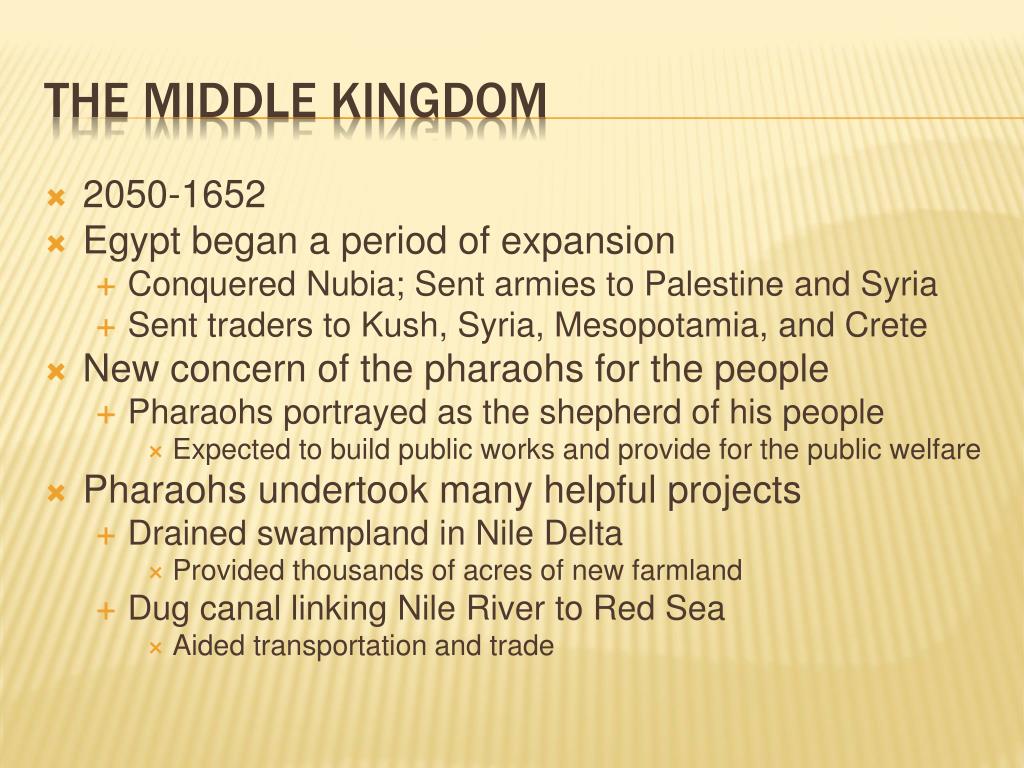 THE MIDDLE KINGDOM

2050-1652

Egypt began a period of expansion

Conquered Nubia; Sent armies to Palestine and Syria

Sent traders to Kush, Syria, Mesopotamia, and Crete

New concern of the pharaohs for the people

Pharaohs portrayed as the shepherd of his people

Expected to build public works and provide for the public welfare

Pharaohs undertook many helpful projects

Drained swampland in Nile Delta

Provided thousands of acres of new farmland

Dug canal linking Nile River to Red Sea

Aided transportation and trade